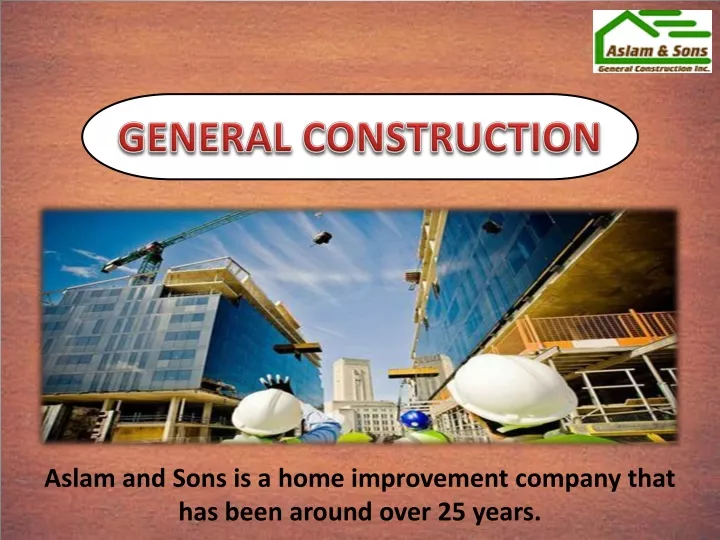 Aslam & Sons
General Construction Inc.

GENERAL CONSTRUCTION

Aslam and Sons is a home improvement company that has been around over 25 years.